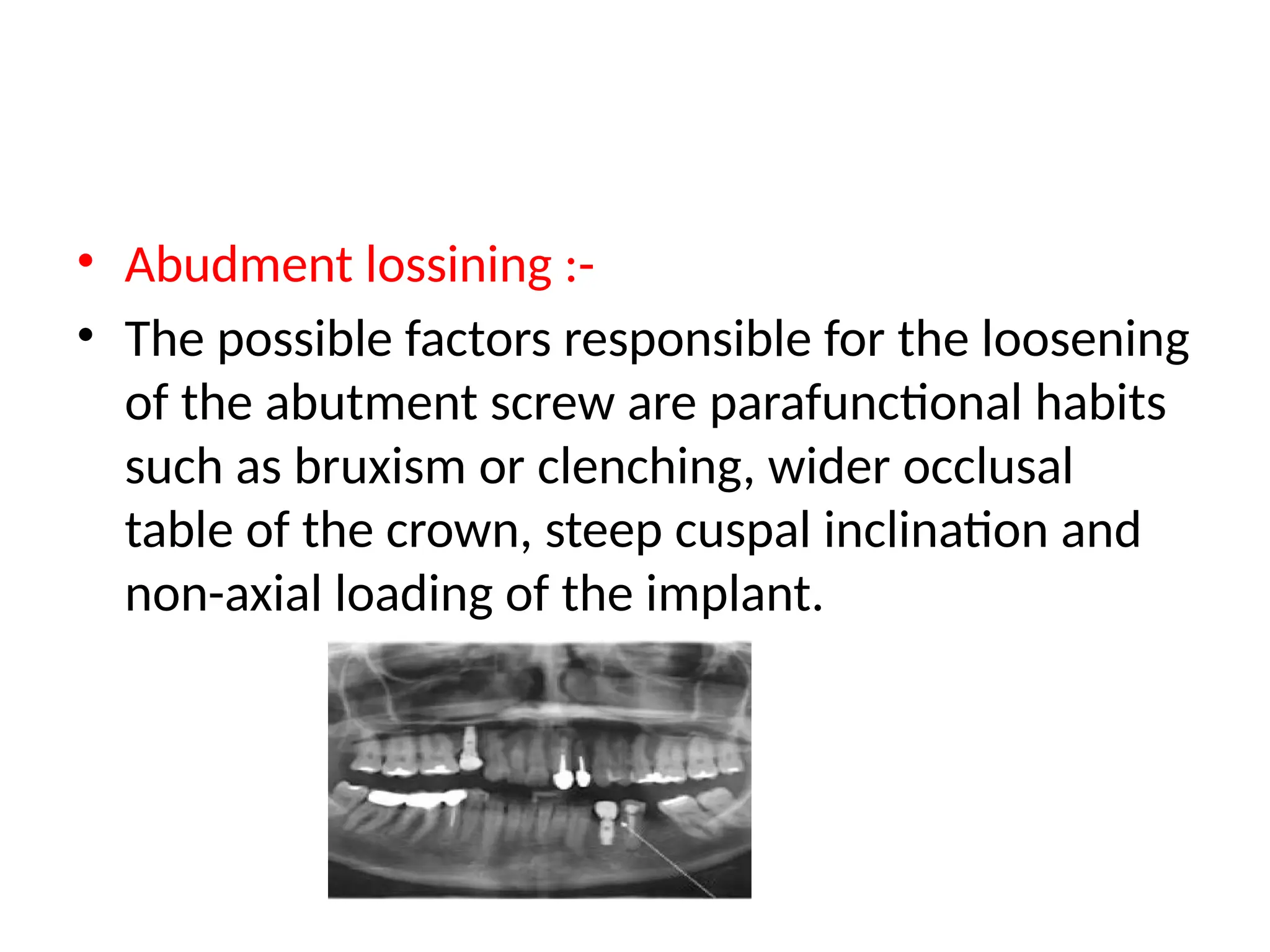 • Abudment lossining :-

• The possible factors responsible for the loosening of the abutment screw are parafunctional habits such as bruxism or clenching, wider occlusal table of the crown, steep cuspal inclination and non-axial loading of the implant.